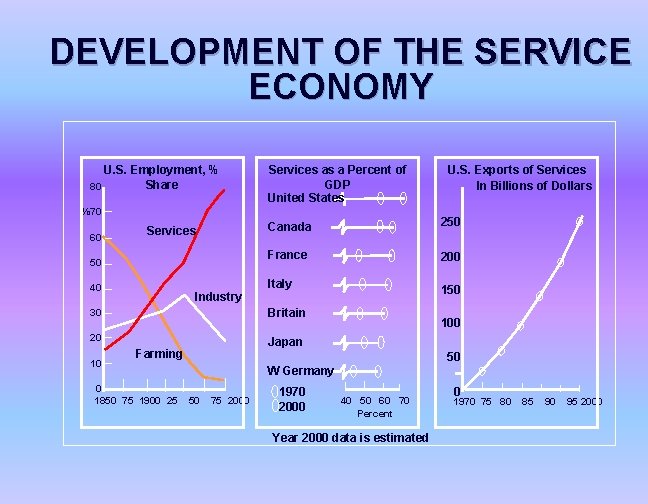 DEVELOPMENT OF THE SERVICE ECONOMY

U.S. Employment, % Share

80
%70
60
50
40
30
20
10
0

Services
Industry
Farming

1850 75 1900 25 50 75 2000

Services as a Percent of GDP

United States
Canada
France
Italy
Britain
Japan
W Germany

1970
2000

40 50 60 70
Percent

U.S. Exports of Services In Billions of Dollars

250
200
150
100
50
0

1970 75 80 85 90 95 2000

Year 2000 data is estimated